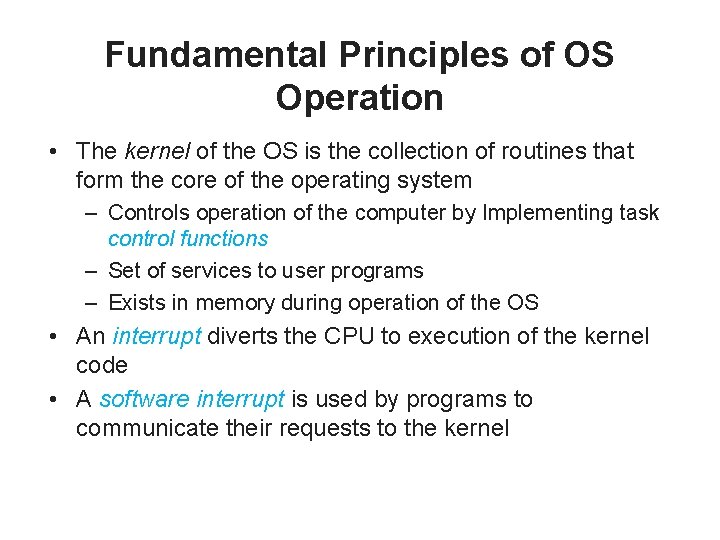 Fundamental Principles of OS Operation

• The kernel of the OS is the collection of routines that form the core of the operating system
– Controls operation of the computer by Implementing task control functions
– Set of services to user programs
– Exists in memory during operation of the OS
• An interrupt diverts the CPU to execution of the kernel code
• A software interrupt is used by programs to communicate their requests to the kernel